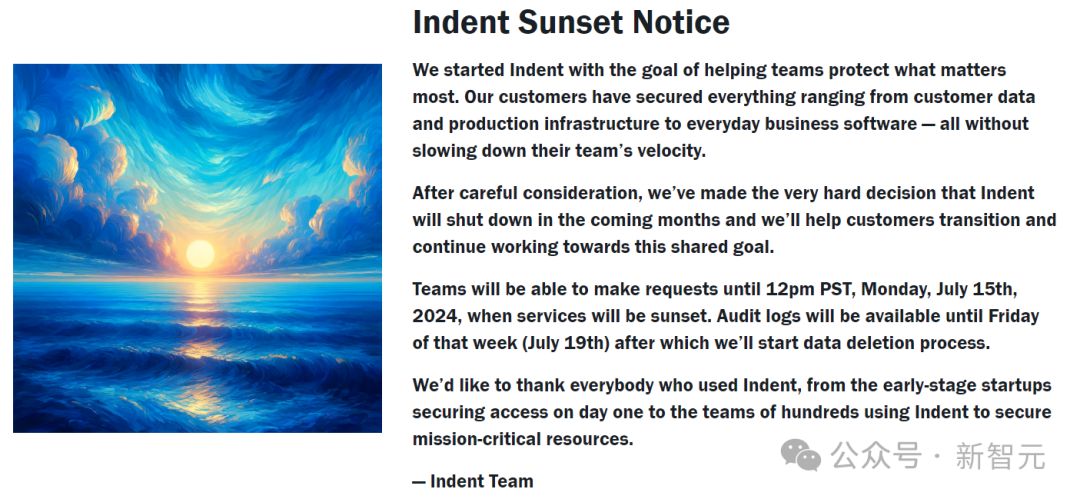 Indent Sunset Notice

We started Indent with the goal of helping teams protect what matters most. Our customers have secured everything ranging from customer data and production infrastructure to everyday business software — all without slowing down their team's velocity.

After careful consideration, we've made the very hard decision that Indent will shut down in the coming months and we'll help customers transition and continue working towards this shared goal.

Teams will be able to make requests until 12pm PST, Monday, July 15th, 2024, when services will be sunset. Audit logs will be available until Friday of that week (July 19th) after which we'll start data deletion process.

We'd like to thank everybody who used Indent, from the early-stage startups securing access on day one to the teams of hundreds using Indent to secure mission-critical resources.

— Indent Team

公众号 · 新智元